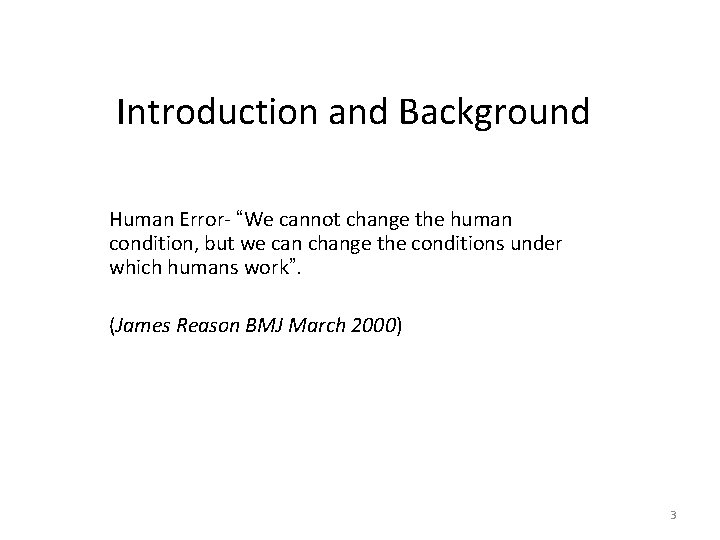 Introduction and Background

Human Error- “We cannot change the human condition, but we can change the conditions under which humans work”.

(James Reason BMJ March 2000)

3